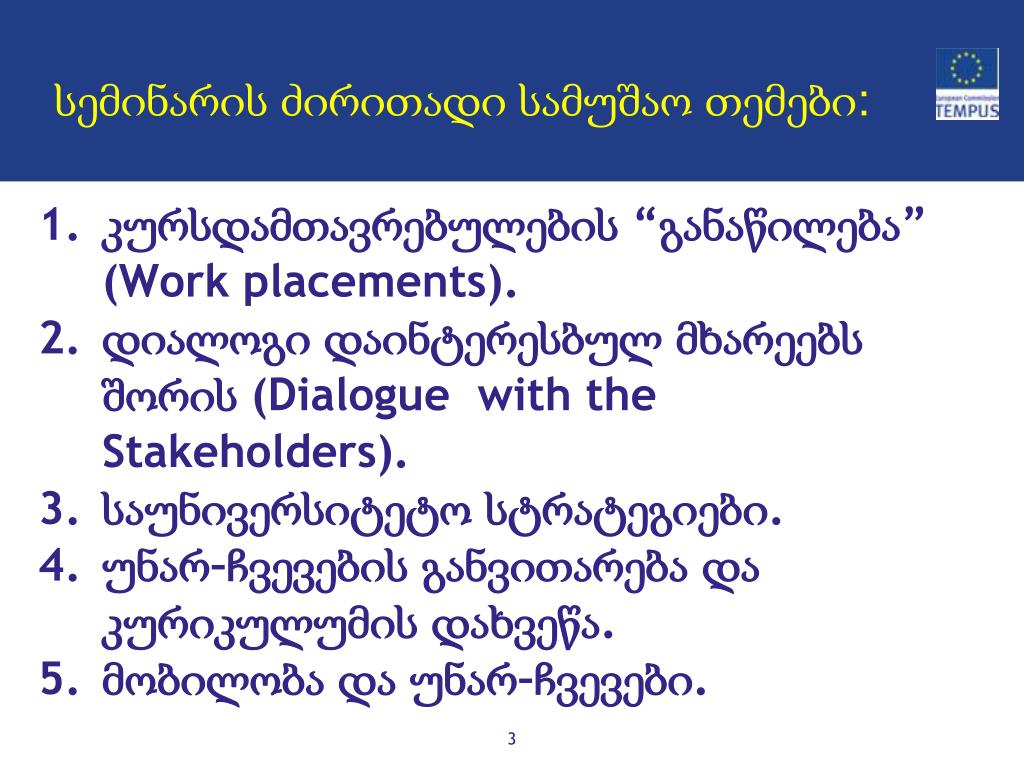 სემინარის ძირითადი სამუშაო თემები:

European Commission TEMPUS

1. კურსდამთავრებულების “განაწილება” (Work placements).
2. დიალოგი დაინტერესბულ მხარეებს შორის (Dialogue with the Stakeholders).
3. საუნივერსიტეტო სტრატეგიები.
4. უნარ-ჩვევების განვითარება და კურიკულუმის დახვეწა.
5. მობილობა და უნარ-ჩვევები.

3